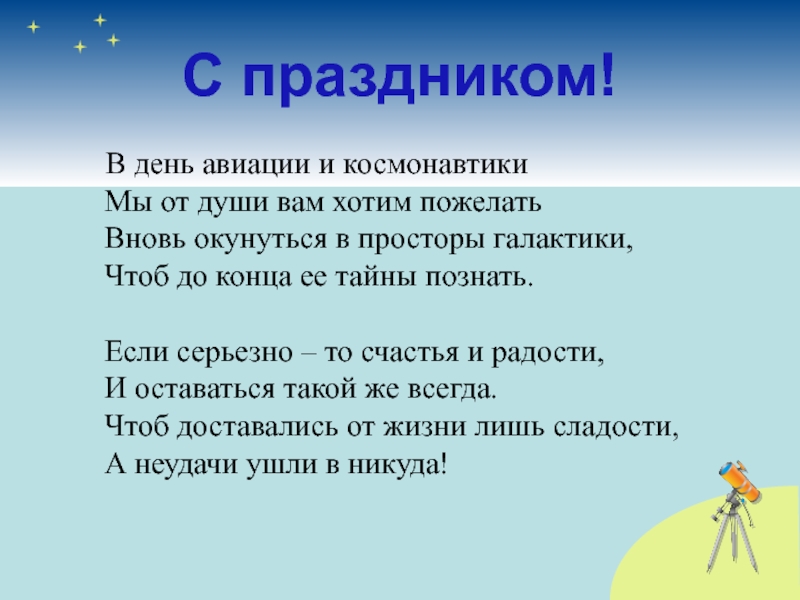 С праздником!

В день авиации и космонавтики
Мы от души вам хотим пожелать
Вновь окунуться в просторы галактики,
Чтоб до конца ее тайны познать.

Если серьезно – то счастья и радости,
И оставаться такой же всегда.
Чтоб доставались от жизни лишь сладости,
А неудачи ушли в никуда!